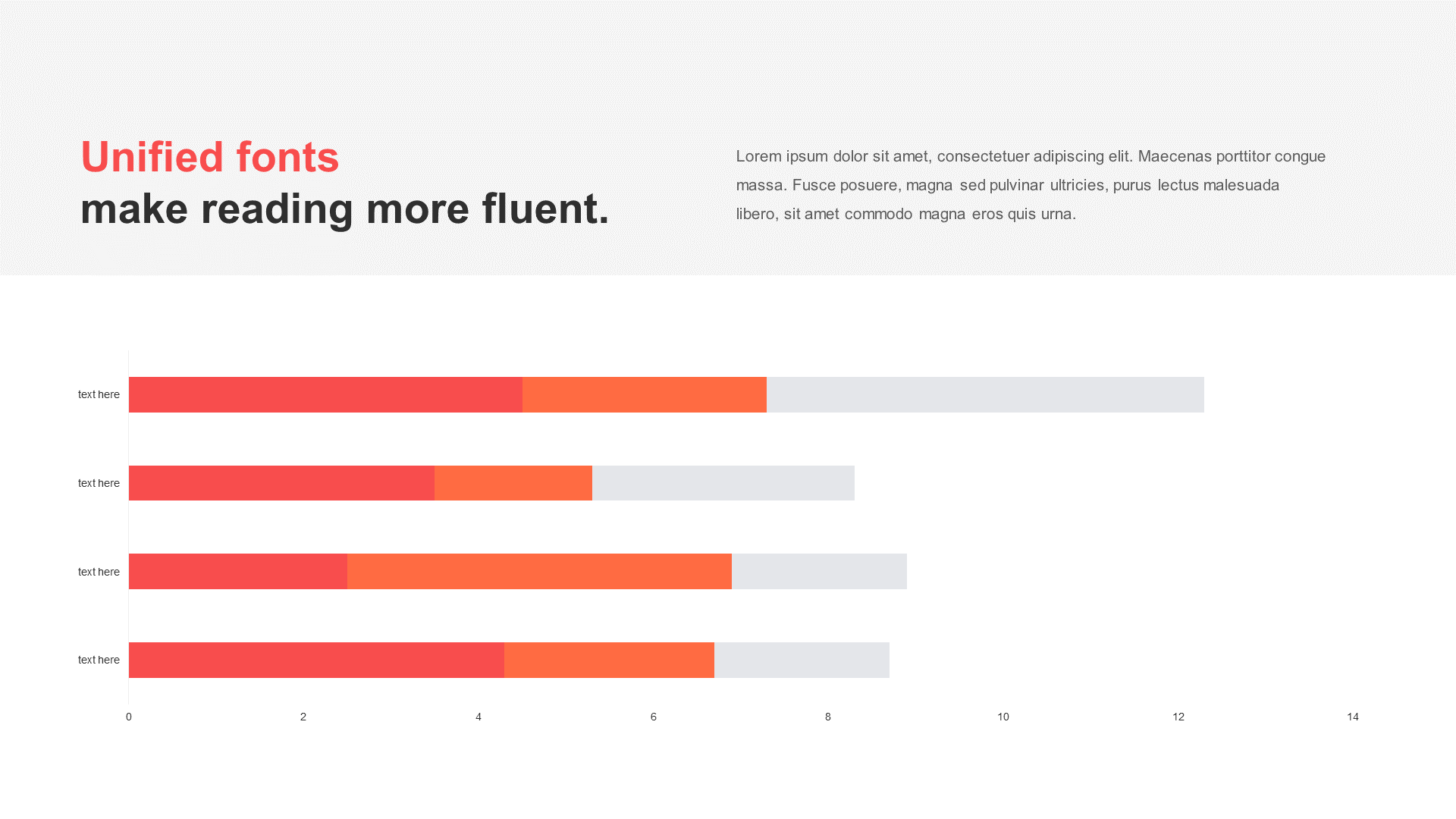 Unified fonts
make reading more fluent.

Lorem ipsum dolor sit amet, consectetuer adipiscing elit. Maecenas porttitor congue massa. Fusce posuere, magna sed pulvinar ultricies, purus lectus malesuada libero, sit amet commodo magna eros quis urna.

text here
text here
text here
text here

0 2 4 6 8 10 12 14